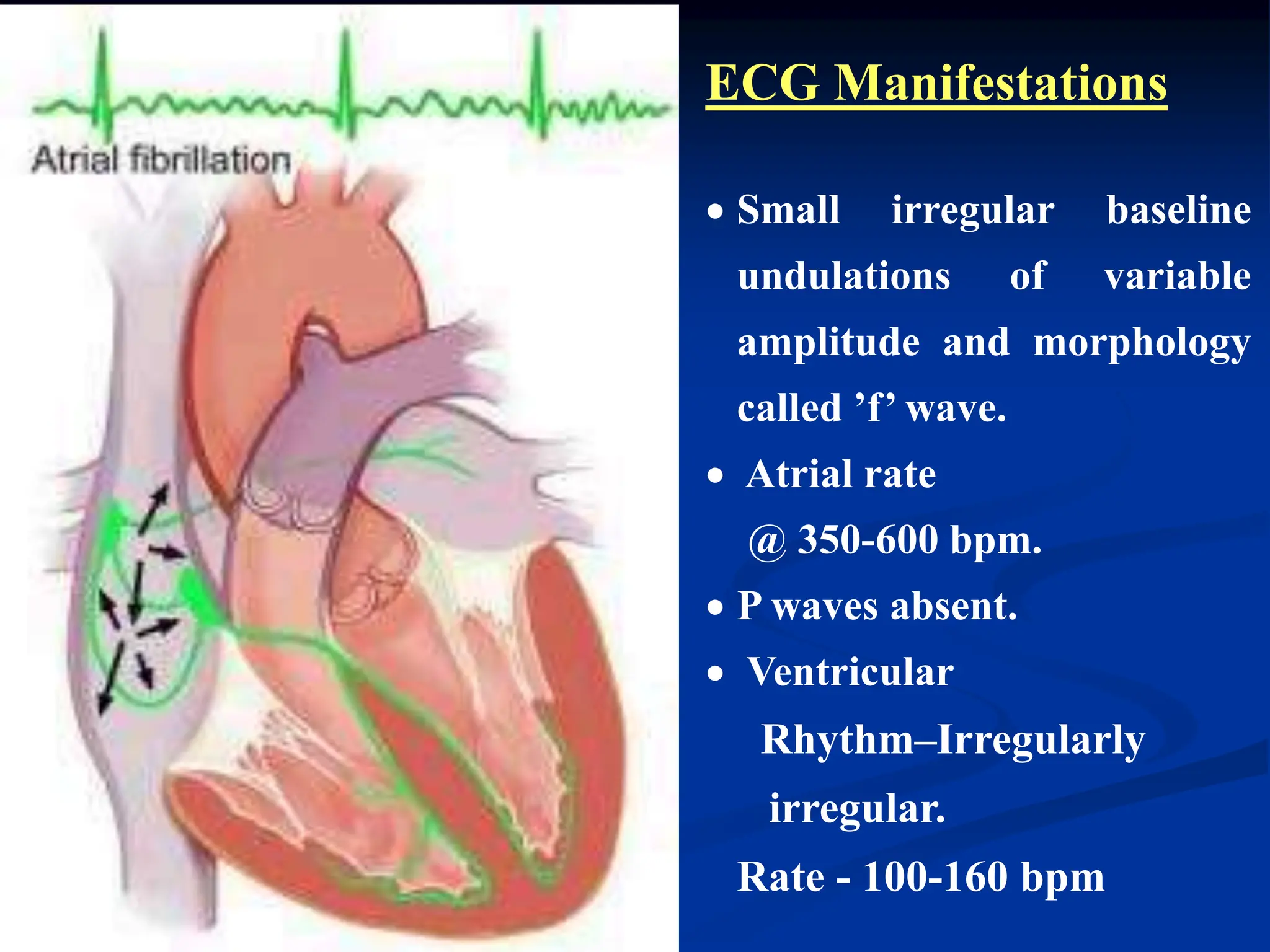 Atrial fibrillation

ECG Manifestations

• Small irregular baseline undulations of variable amplitude and morphology called ’f’ wave.

• Atrial rate @ 350-600 bpm.

• P waves absent.

• Ventricular Rhythm–Irregularly irregular.

Rate - 100-160 bpm